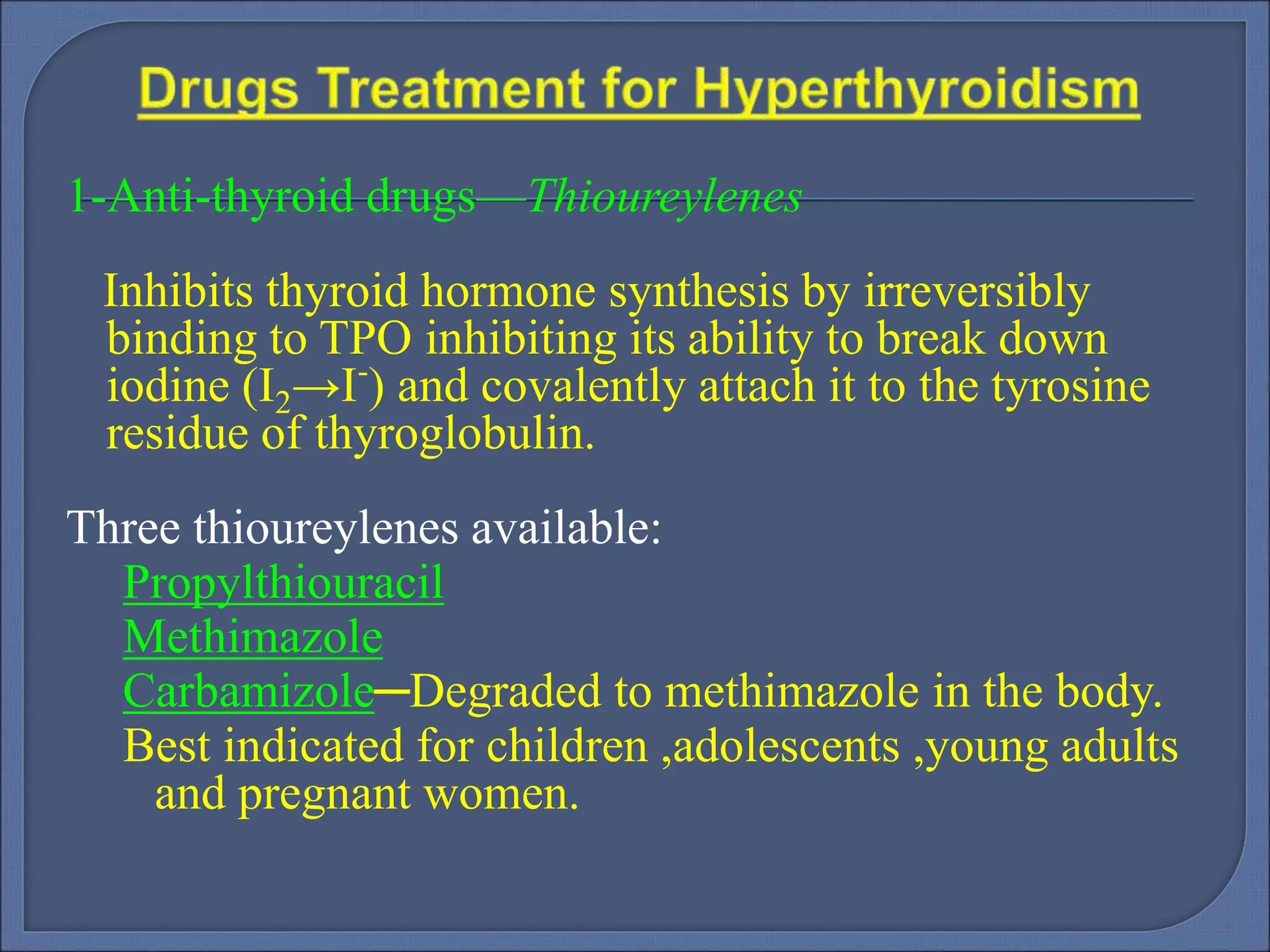 Drugs Treatment for Hyperthyroidism

1-Anti-thyroid drugs—Thioureylenes

Inhibits thyroid hormone synthesis by irreversibly binding to TPO inhibiting its ability to break down iodine ($I_2 \rightarrow I^-$) and covalently attach it to the tyrosine residue of thyroglobulin.

Three thioureylenes available:
Propylthiouracil
Methimazole
Carbamizole—Degraded to methimazole in the body.
Best indicated for children ,adolescents ,young adults and pregnant women.